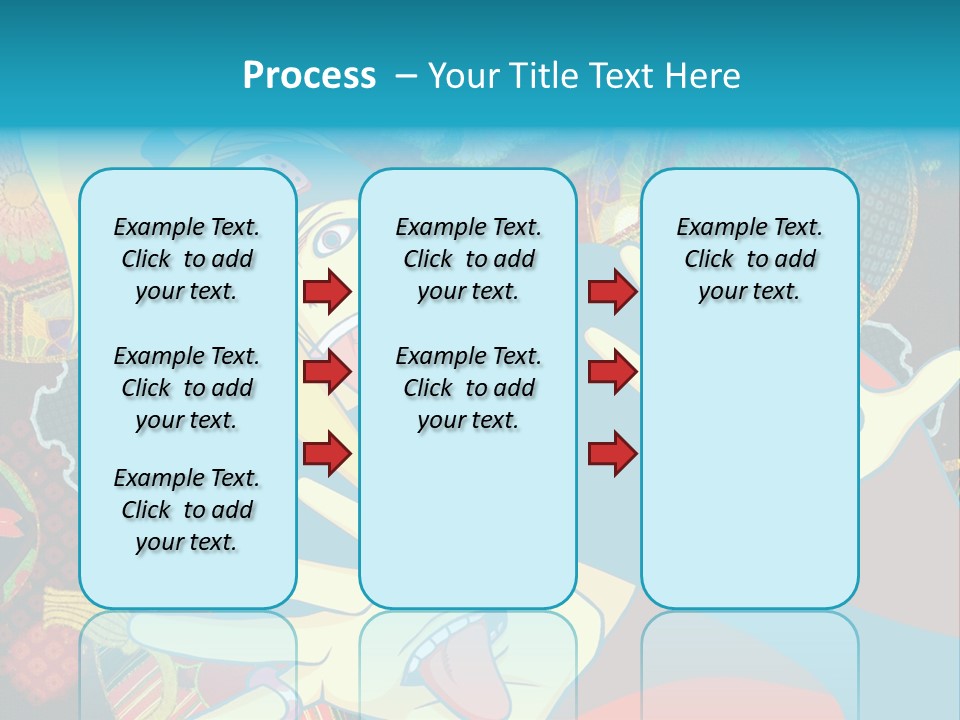 Process – Your Title Text Here

Example Text. Click to add your text.

Example Text. Click to add your text.

Example Text. Click to add your text.

Example Text. Click to add your text.

Example Text. Click to add your text.

Example Text. Click to add your text.